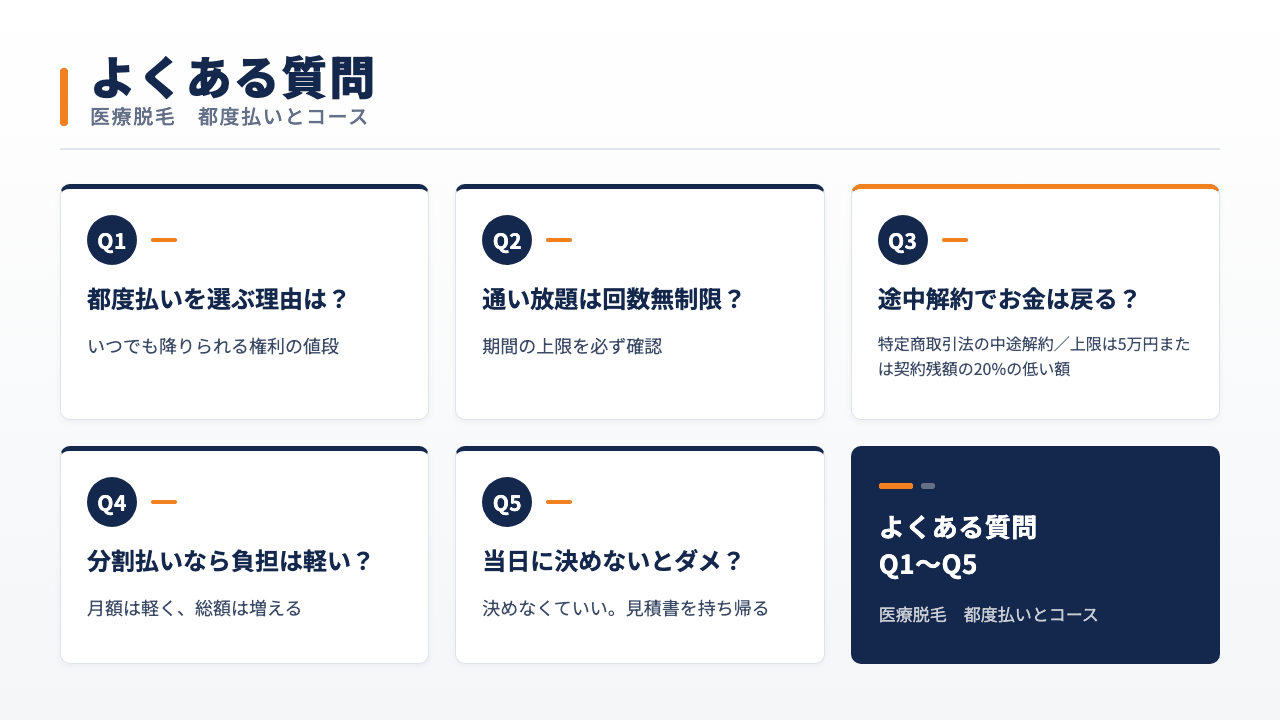 よくある質問
医療脱毛　都度払いとコース

Q1
都度払いを選ぶ理由は？
いつでも降りられる権利の値段

Q2
通い放題は回数無制限？
期間の上限を必ず確認

Q3
途中解約でお金は戻る？
特定商取引法の中途解約／上限は5万円または契約残額の20%の低い額

Q4
分割払いなら負担は軽い？
月額は軽く、総額は増える

Q5
当日に決めないとダメ？
決めなくていい。見積書を持ち帰る

よくある質問
Q1〜Q5
医療脱毛　都度払いとコース